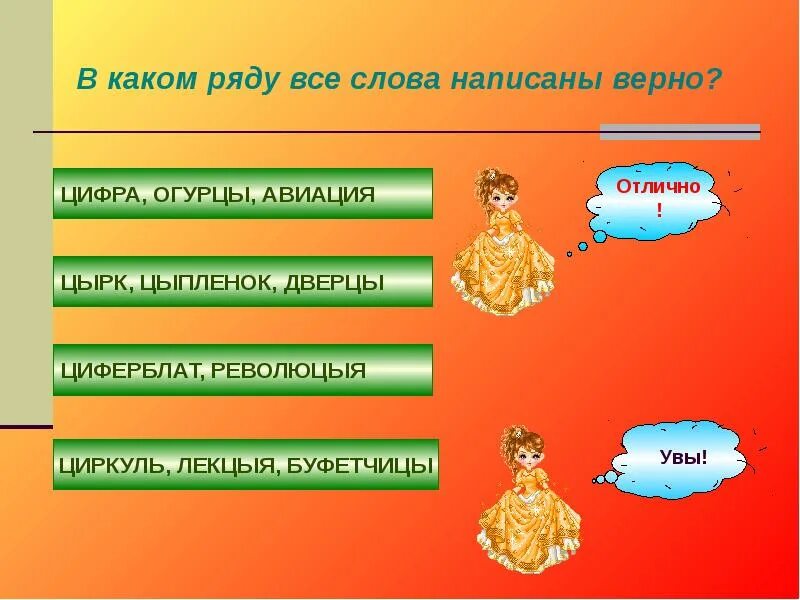 В каком ряду все слова написаны верно?

ЦИФРА, ОГУРЦЫ, АВИАЦИЯ

Отлично!

ЦЫРК, ЦЫПЛЕНОК, ДВЕРЦЫ

ЦИФЕРБЛАТ, РЕВОЛЮЦЫЯ

ЦИРКУЛЬ, ЛЕКЦЫЯ, БУФЕТЧИЦЫ

Увы!